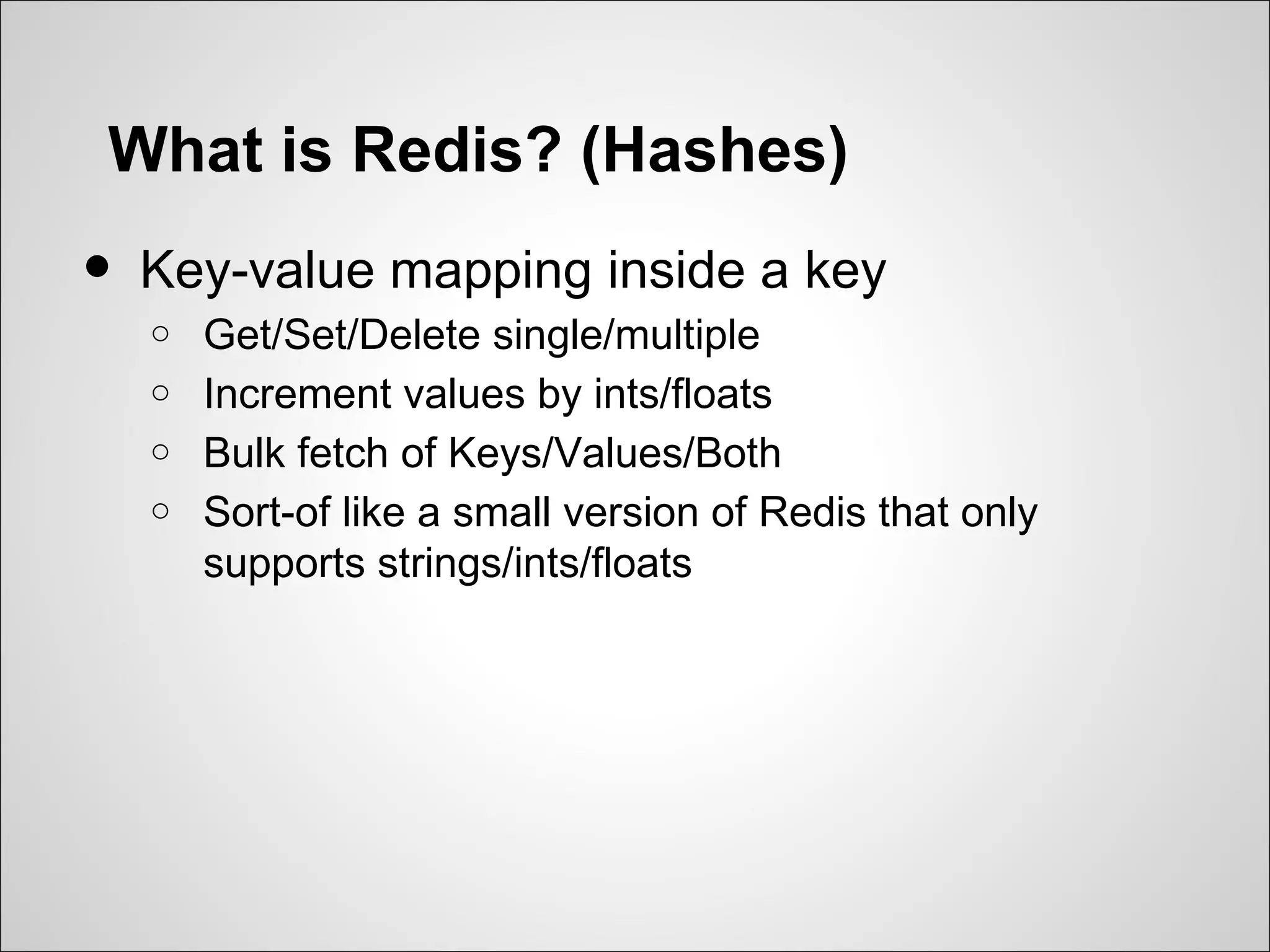 What is Redis? (Hashes)

- Key-value mapping inside a key
  - Get/Set/Delete single/multiple
  - Increment values by ints/floats
  - Bulk fetch of Keys/Values/Both
  - Sort-of like a small version of Redis that only supports strings/ints/floats